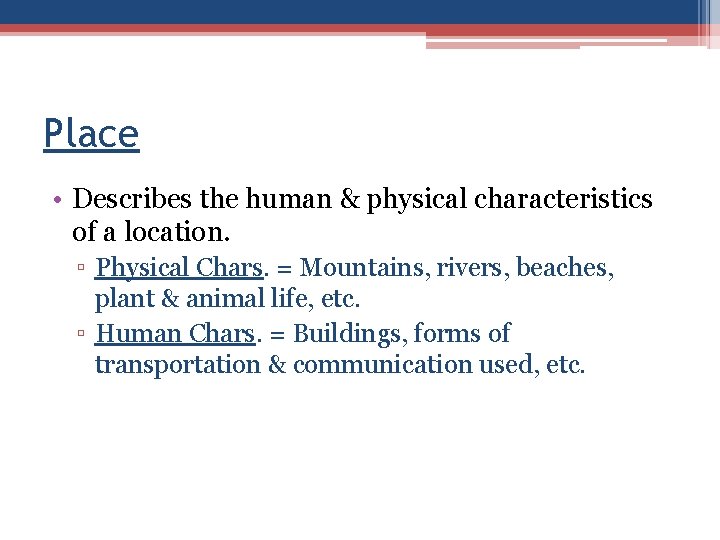 Place

• Describes the human & physical characteristics of a location.
▫ Physical Chars. = Mountains, rivers, beaches, plant & animal life, etc.
▫ Human Chars. = Buildings, forms of transportation & communication used, etc.